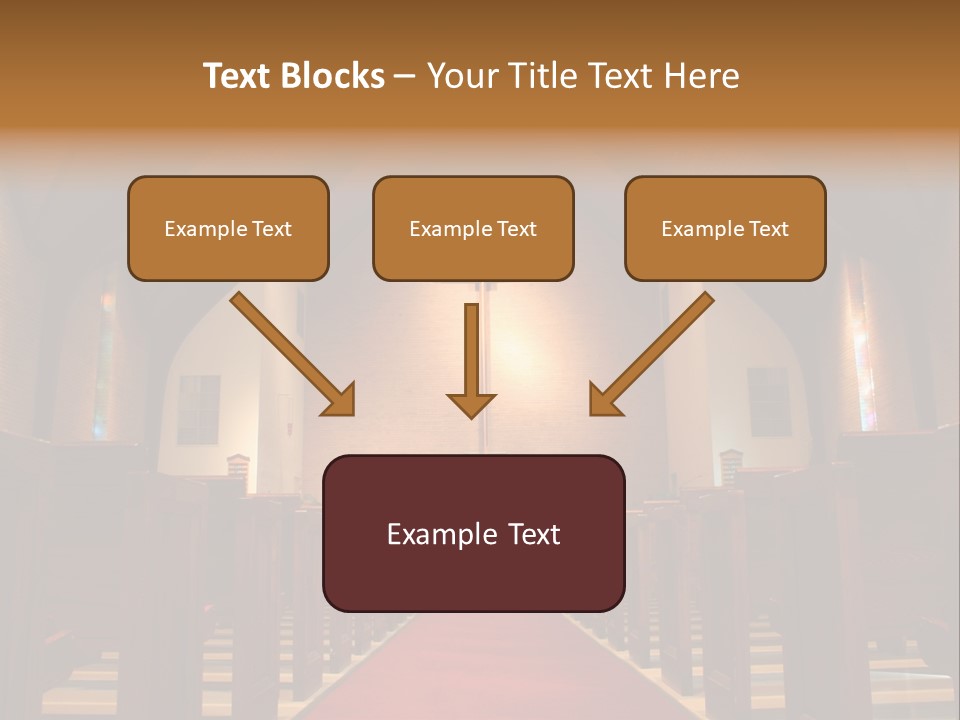 Text Blocks – Your Title Text Here

Example Text

Example Text

Example Text

Example Text